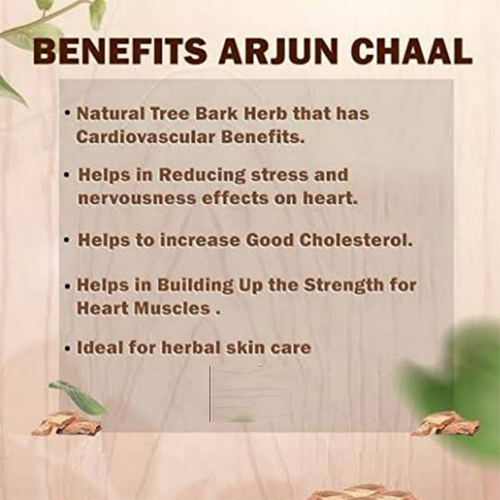 BENEFITS ARJUN CHAAL

• Natural Tree Bark Herb that has Cardiovascular Benefits.

• Helps in Reducing stress and nervousness effects on heart.

• Helps to increase Good Cholesterol.

• Helps in Building Up the Strength for Heart Muscles .

• Ideal for herbal skin care